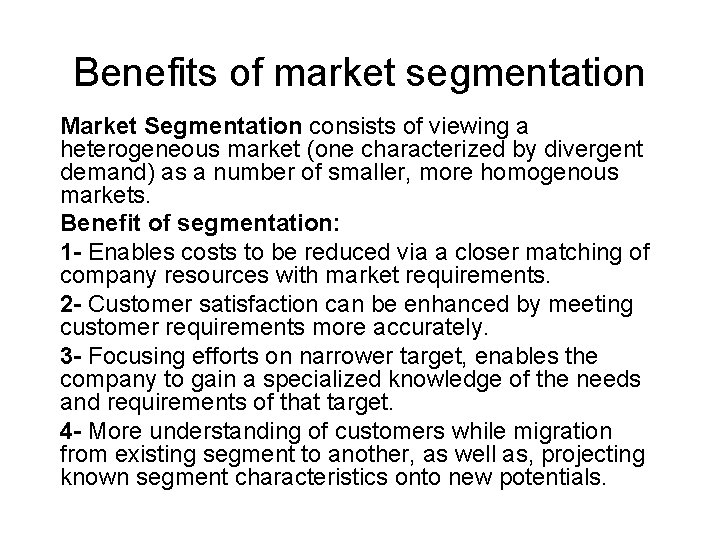 Benefits of market segmentation

Market Segmentation consists of viewing a heterogeneous market (one characterized by divergent demand) as a number of smaller, more homogenous markets.

Benefit of segmentation:

1- Enables costs to be reduced via a closer matching of company resources with market requirements.

2- Customer satisfaction can be enhanced by meeting customer requirements more accurately.

3- Focusing efforts on narrower target, enables the company to gain a specialized knowledge of the needs and requirements of that target.

4- More understanding of customers while migration from existing segment to another, as well as, projecting known segment characteristics onto new potentials.